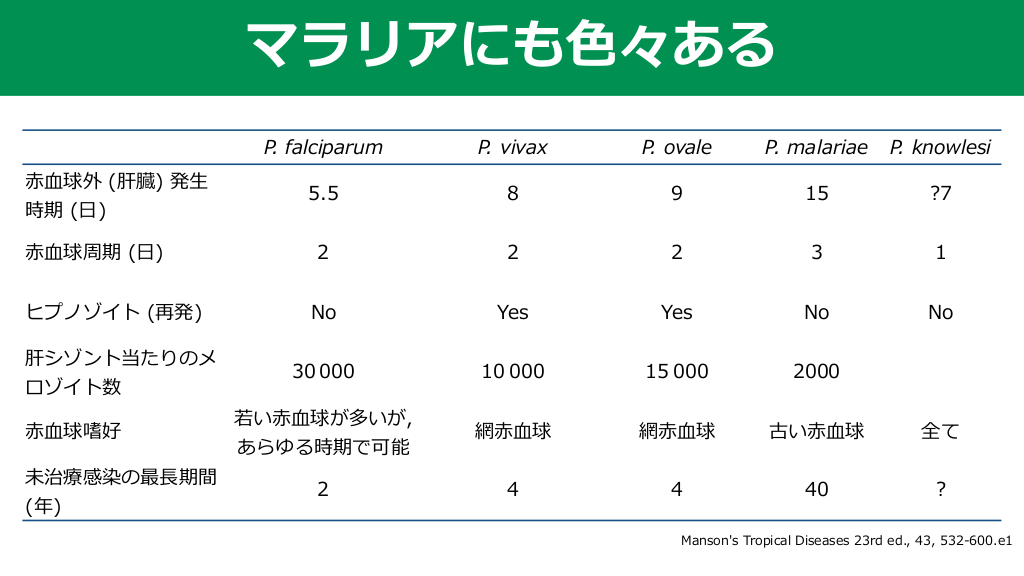 マラリアにも色々ある

| | P. falciparum | P. vivax | P. ovale | P. malariae | P. knowlesi |
|---|---|---|---|---|---|
| 赤血球外 (肝臓) 発生時期 (日) | 5.5 | 8 | 9 | 15 | ?7 |
| 赤血球周期 (日) | 2 | 2 | 2 | 3 | 1 |
| ヒプノゾイト (再発) | No | Yes | Yes | No | No |
| 肝シゾント当たりのメロゾイト数 | 30 000 | 10 000 | 15 000 | 2000 | |
| 赤血球嗜好 | 若い赤血球が多いが, あらゆる時期で可能 | 網赤血球 | 網赤血球 | 古い赤血球 | 全て |
| 未治療感染の最長期間 (年) | 2 | 4 | 4 | 40 | ? |

Manson's Tropical Diseases 23rd ed., 43, 532-600.e1